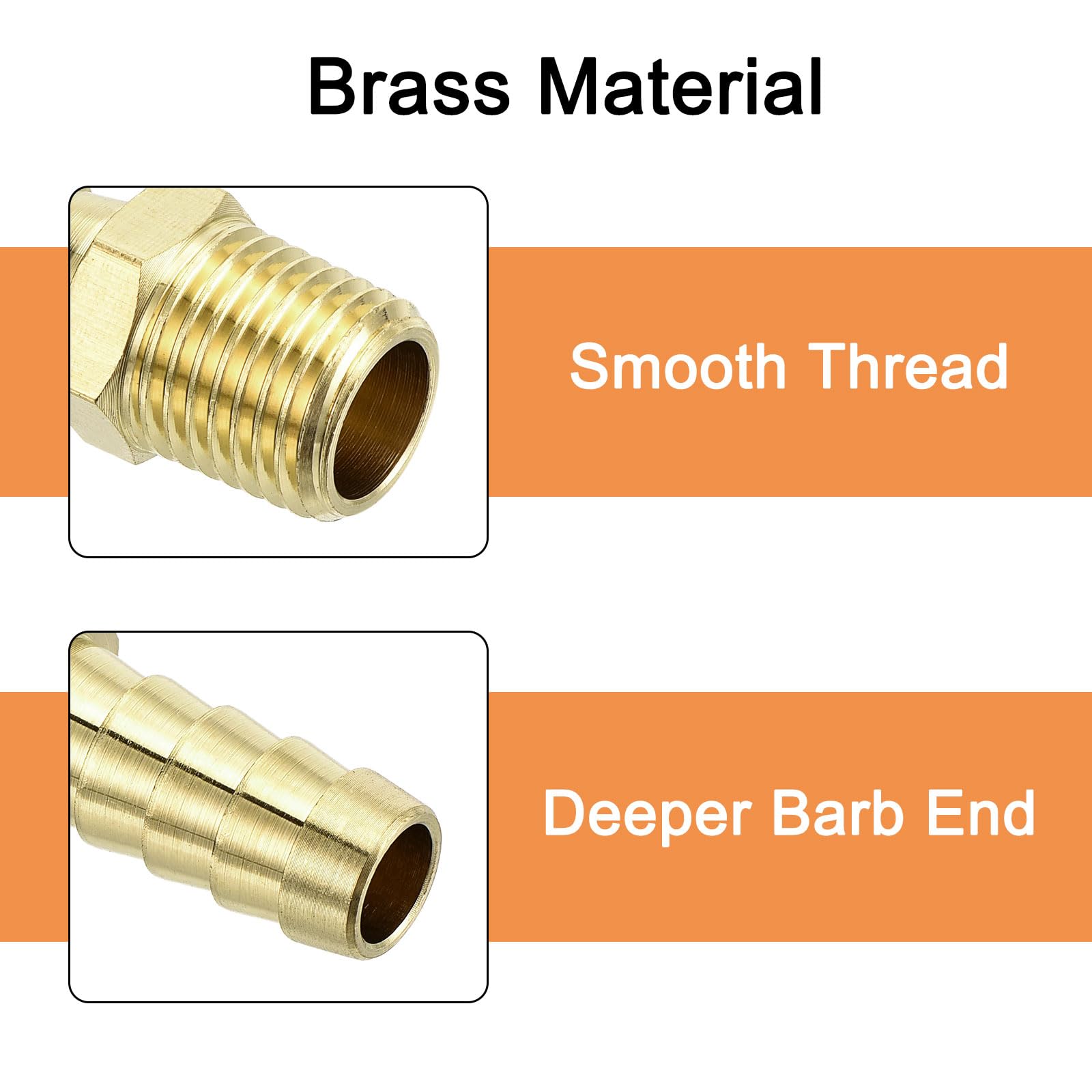 Brass Material

Smooth Thread

Deeper Barb End